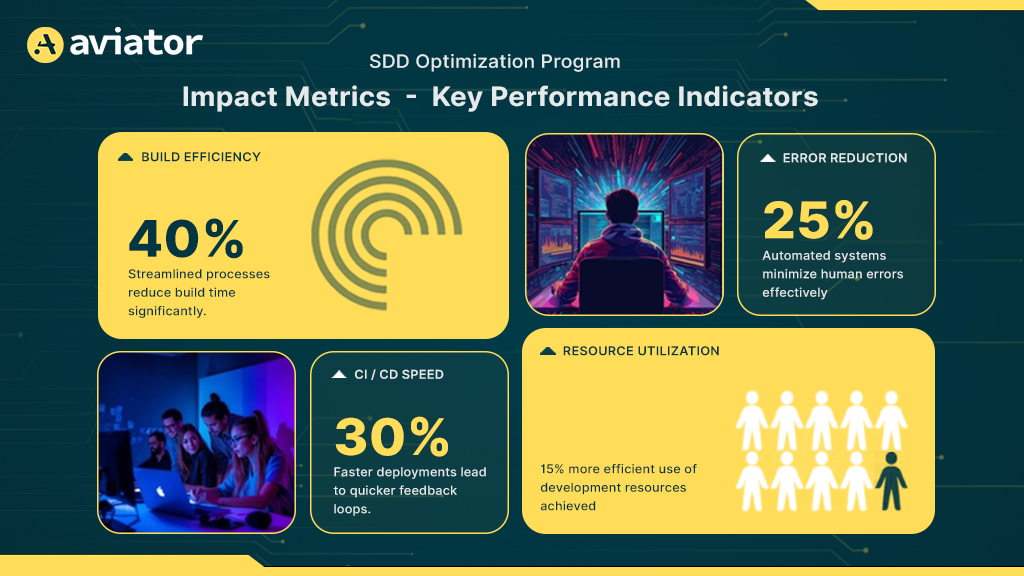 aviator

SDD Optimization Program

Impact Metrics - Key Performance Indicators

BUILD EFFICIENCY

40%

Streamlined processes reduce build time significantly.

ERROR REDUCTION

25%

Automated systems minimize human errors effectively

CI / CD SPEED

30%

Faster deployments lead to quicker feedback loops.

RESOURCE UTILIZATION

15% more efficient use of development resources achieved